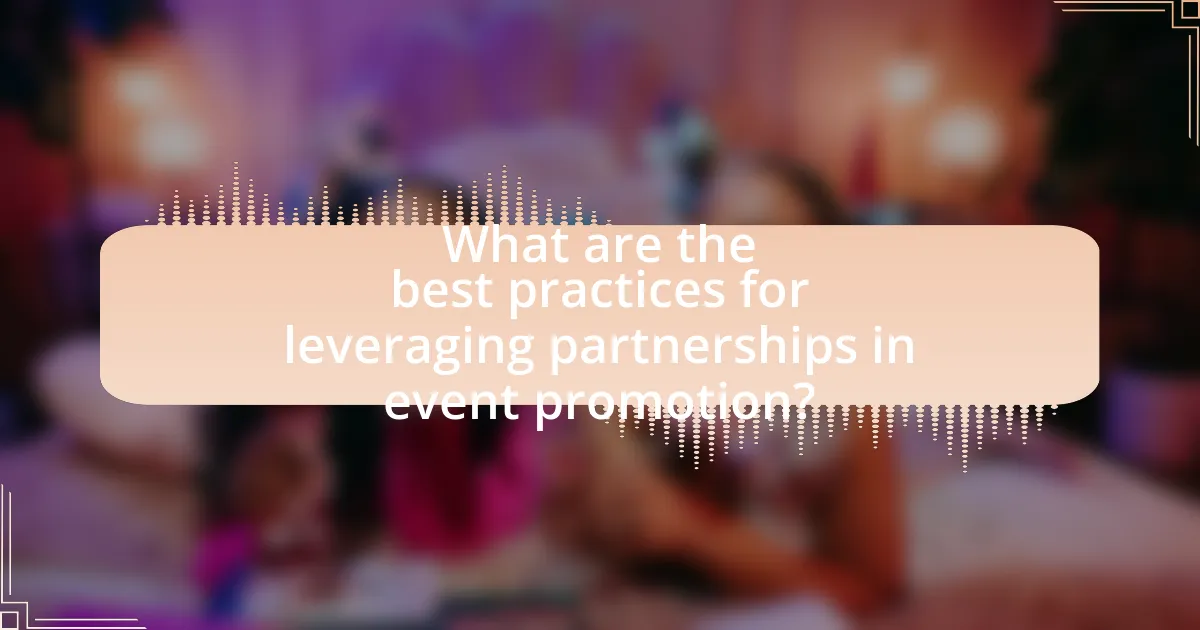 What are the best practices for leveraging partnerships in event promotion?